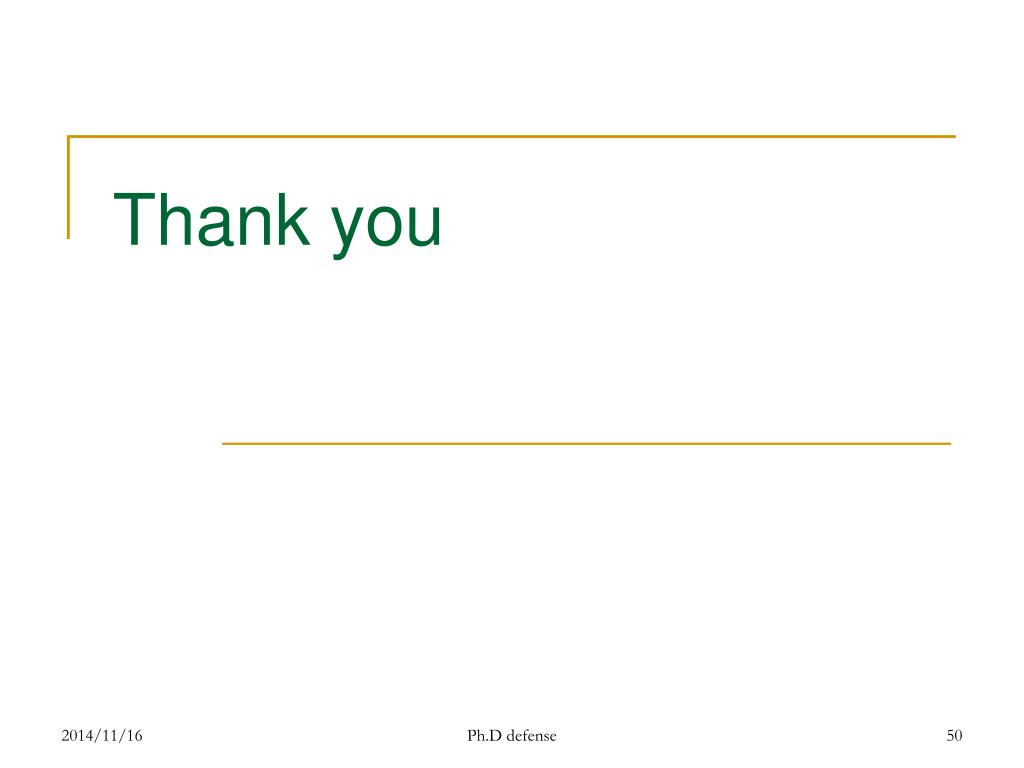 Thank you

2014/11/16

Ph.D defense

50